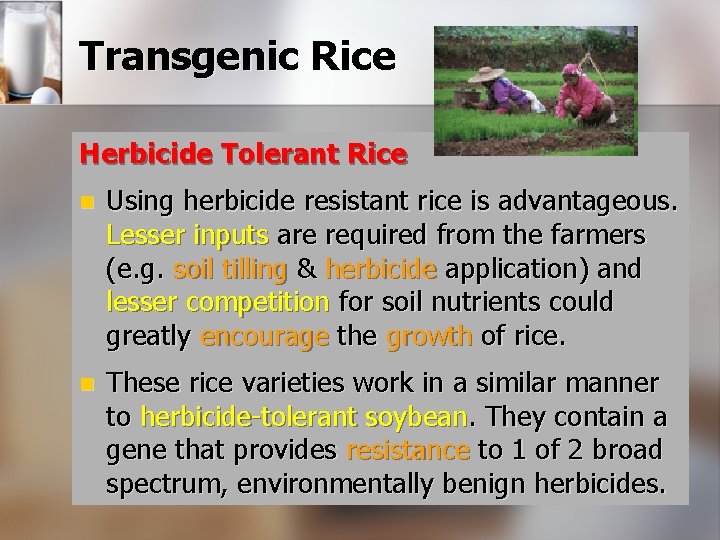 Transgenic Rice

Herbicide Tolerant Rice

Using herbicide resistant rice is advantageous. Lesser inputs are required from the farmers (e.g. soil tilling & herbicide application) and lesser competition for soil nutrients could greatly encourage the growth of rice.

These rice varieties work in a similar manner to herbicide-tolerant soybean. They contain a gene that provides resistance to 1 of 2 broad spectrum, environmentally benign herbicides.